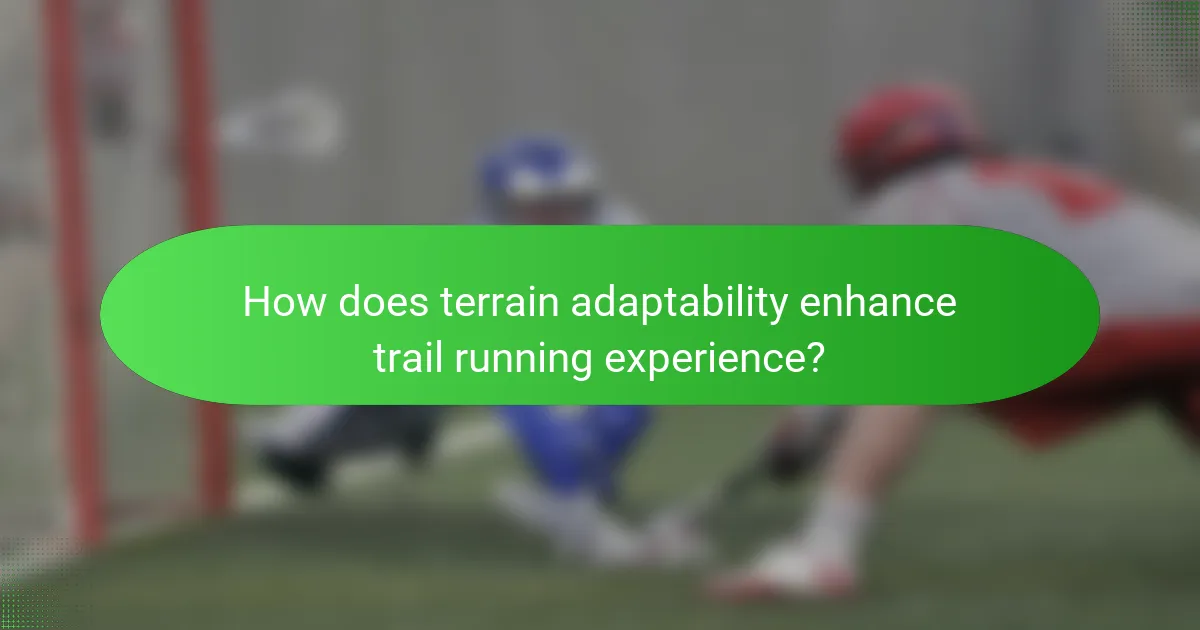 How does terrain adaptability enhance trail running experience?